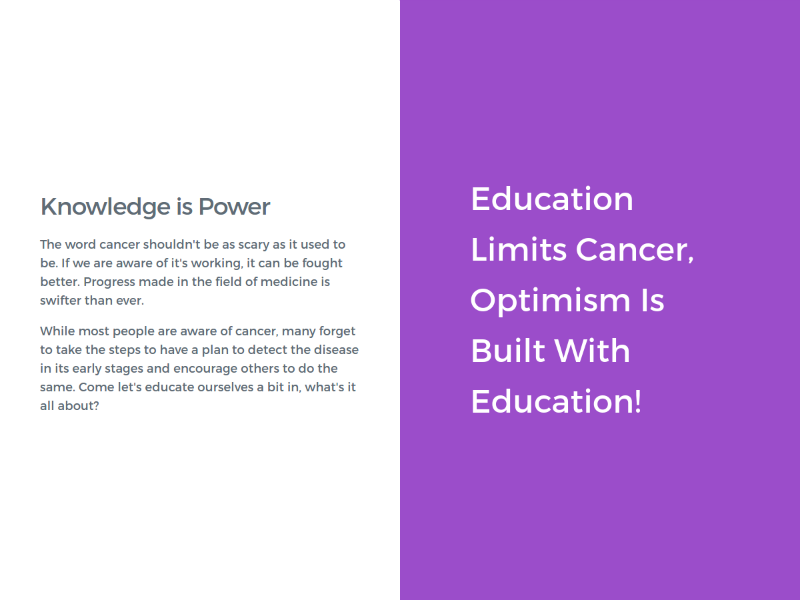 Knowledge is Power

The word cancer shouldn't be as scary as it used to be. If we are aware of it's working, it can be fought better. Progress made in the field of medicine is swifter than ever.

While most people are aware of cancer, many forget to take the steps to have a plan to detect the disease in its early stages and encourage others to do the same. Come let's educate ourselves a bit in, what's it all about?

Education Limits Cancer, Optimism Is Built With Education!